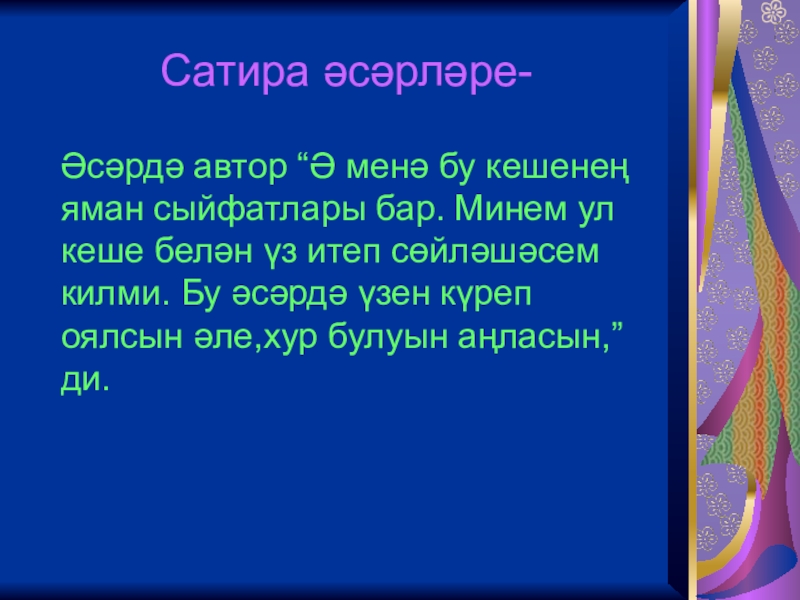 Сатира әсәрләре-

Әсәрдә автор “Ә менә бу кешенең яман сыйфатлары бар. Минем ул кеше белән үз итеп сөйләшәсем килми. Бу әсәрдә үзен күреп оялсын әле,хур булуын аңласын,” ди.